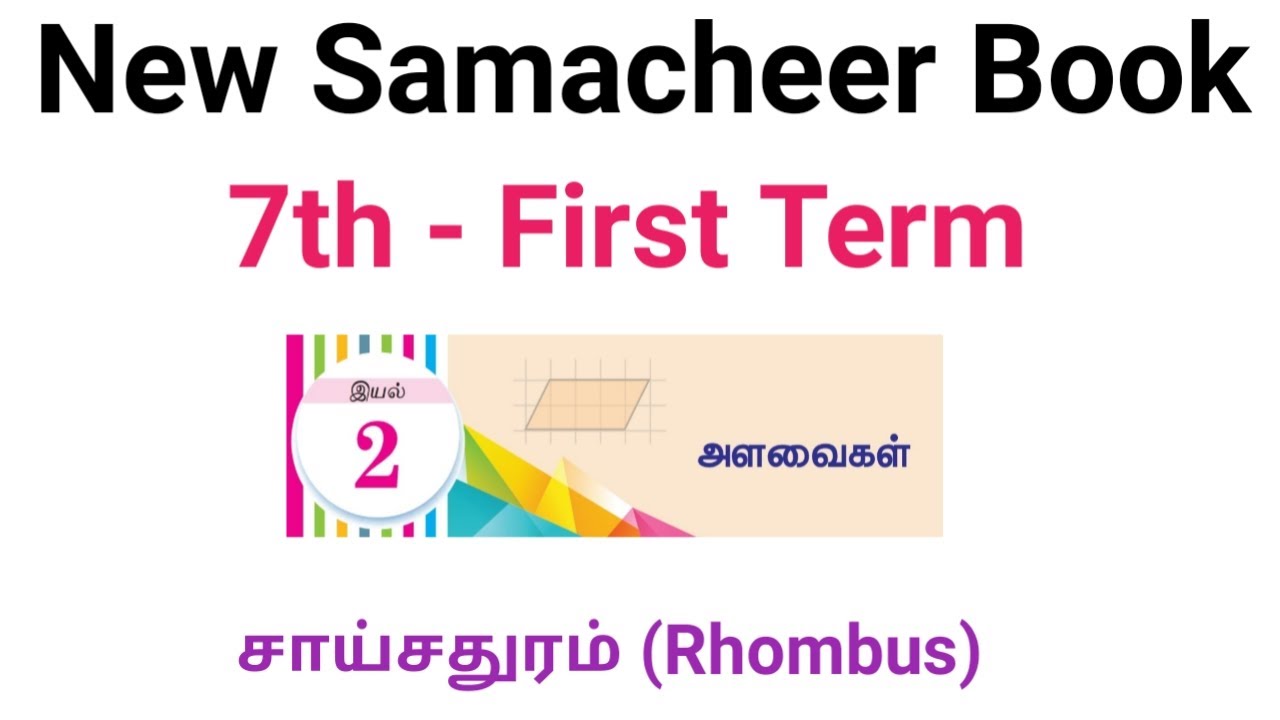 New Samacheer Book

7th - First Term

இயல்

2

அளவைகள்

சாய்சதுரம் (Rhombus)